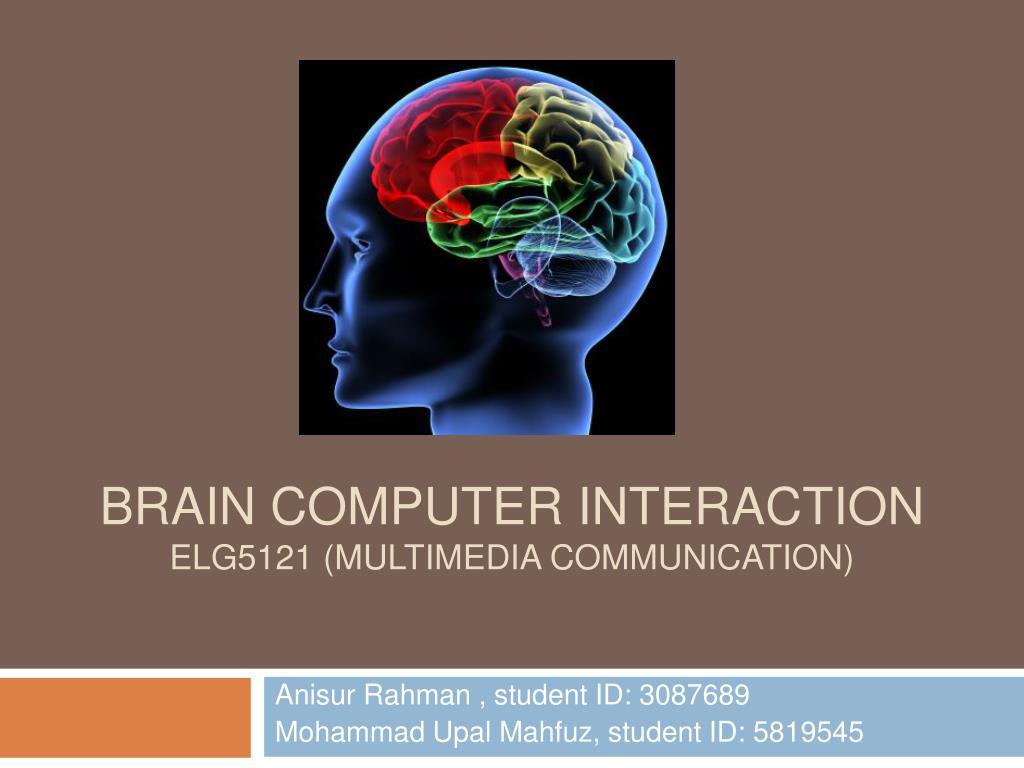 BRAIN COMPUTER INTERACTION
ELG5121 (MULTIMEDIA COMMUNICATION)

Anisur Rahman , student ID: 3087689
Mohammad Upal Mahfuz, student ID: 5819545